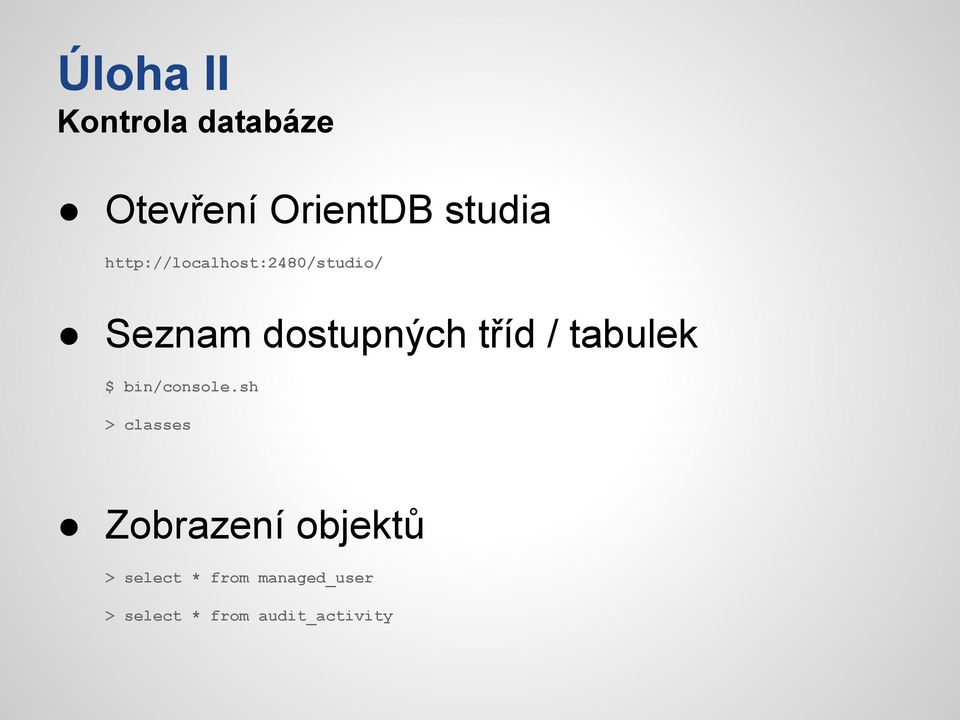 Úloha II
Kontrola databáze

● Otevření OrientDB studia

http://localhost:2480/studio/

● Seznam dostupných tříd / tabulek

$ bin/console.sh

> classes

● Zobrazení objektů

> select * from managed_user

> select * from audit_activity